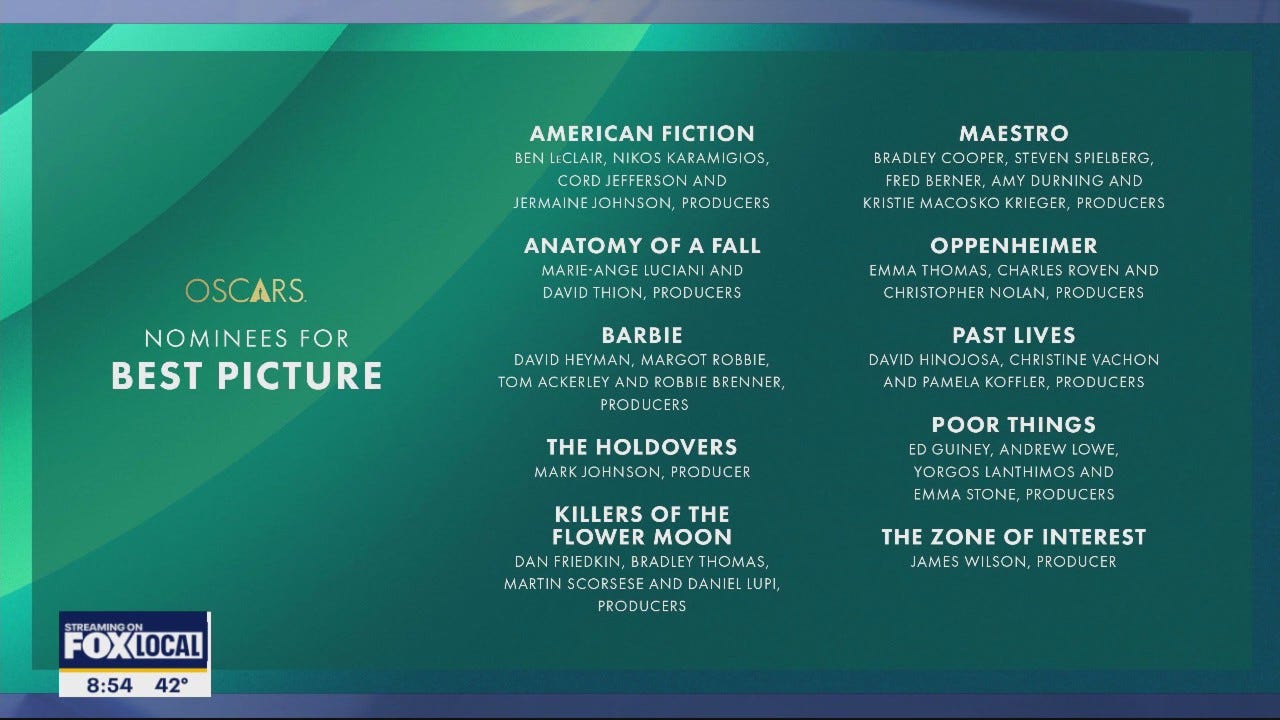 OSCARS.

NOMINEES FOR
BEST PICTURE

AMERICAN FICTION
BEN LeCLAIR, NIKOS KARAMIGIOS, CORD JEFFERSON AND JERMAINE JOHNSON, PRODUCERS

ANATOMY OF A FALL
MARIE-ANGE LUCIANI AND DAVID THION, PRODUCERS

BARBIE
DAVID HEYMAN, MARGOT ROBBIE, TOM ACKERLEY AND ROBBIE BRENNER, PRODUCERS

THE HOLDOVERS
MARK JOHNSON, PRODUCER

KILLERS OF THE FLOWER MOON
DAN FRIEDKIN, BRADLEY THOMAS, MARTIN SCORSESE AND DANIEL LUPI, PRODUCERS

MAESTRO
BRADLEY COOPER, STEVEN SPIELBERG, FRED BERNER, AMY DURNING AND KRISTIE MACOSKO KRIEGER, PRODUCERS

OPPENHEIMER
EMMA THOMAS, CHARLES ROVEN AND CHRISTOPHER NOLAN, PRODUCERS

PAST LIVES
DAVID HINOJOSA, CHRISTINE VACHON AND PAMELA KOFFLER, PRODUCERS

POOR THINGS
ED GUINEY, ANDREW LOWE, YORGOS LANTHIMOS AND EMMA STONE, PRODUCERS

THE ZONE OF INTEREST
JAMES WILSON, PRODUCER

STREAMING ON
FOX LOCAL
8:54 42°